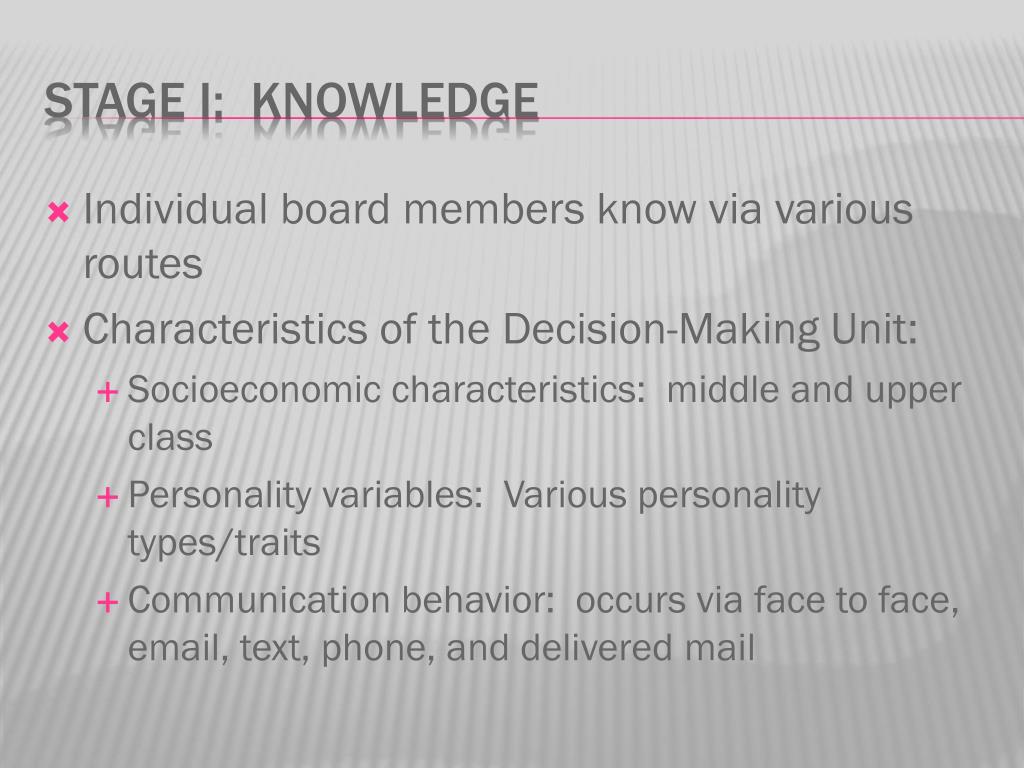 STAGE I: KNOWLEDGE

Individual board members know via various routes

Characteristics of the Decision-Making Unit:

Socioeconomic characteristics: middle and upper class

Personality variables: Various personality types/traits

Communication behavior: occurs via face to face, email, text, phone, and delivered mail